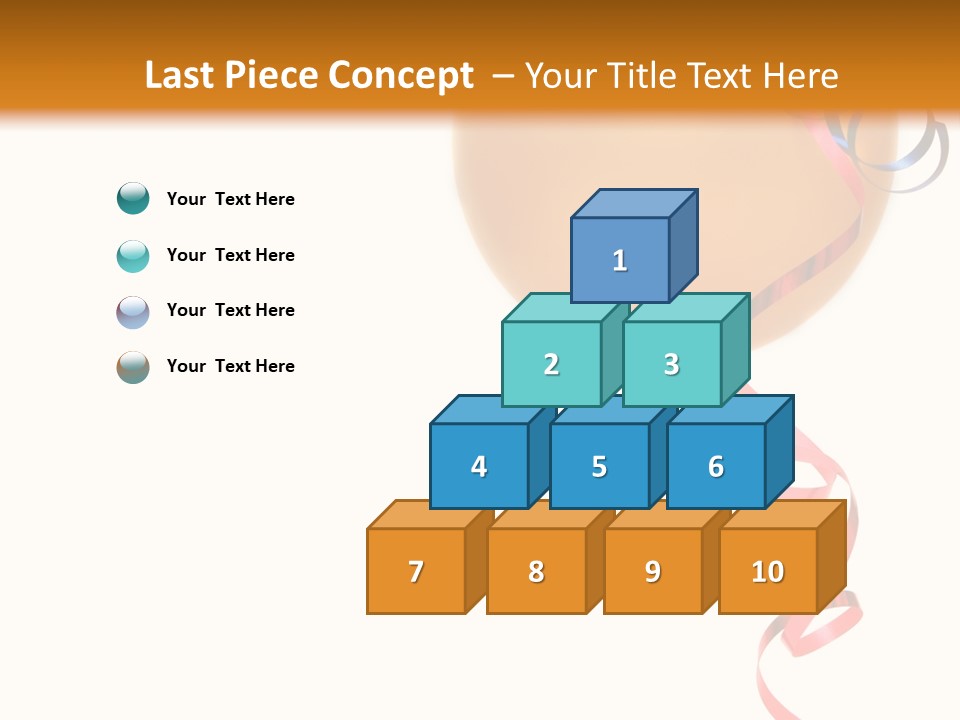 Last Piece Concept – Your Title Text Here

Your Text Here

Your Text Here

Your Text Here

Your Text Here

1

2

3

4

5

6

7

8

9

10